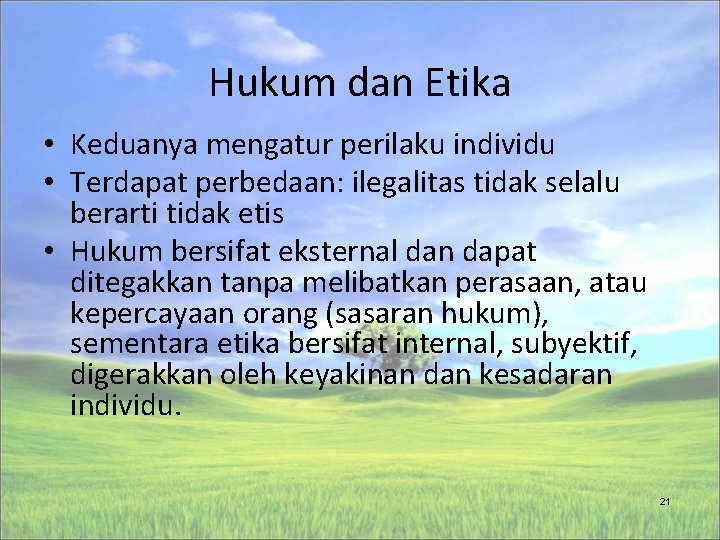 Hukum dan Etika

• Keduanya mengatur perilaku individu
• Terdapat perbedaan: ilegalitas tidak selalu berarti tidak etis
• Hukum bersifat eksternal dan dapat ditegakkan tanpa melibatkan perasaan, atau kepercayaan orang (sasaran hukum), sementara etika bersifat internal, subyektif, digerakkan oleh keyakinan dan kesadaran individu.

21